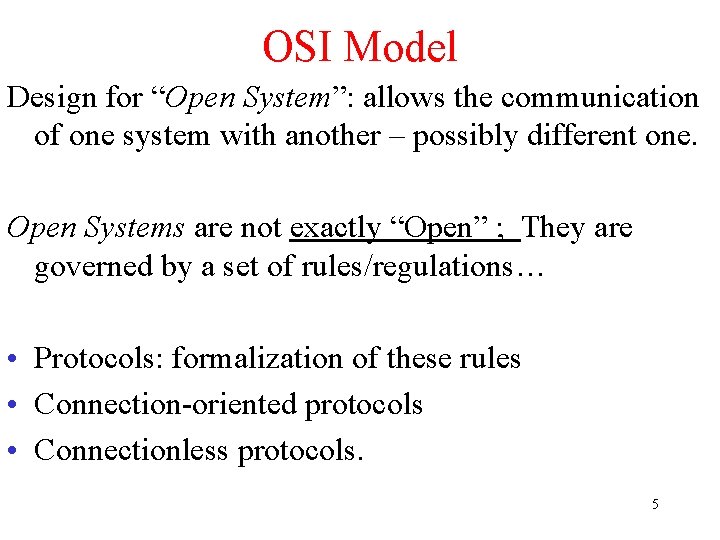 OSI Model

Design for “Open System”: allows the communication of one system with another – possibly different one.

Open Systems are not exactly “Open” ; They are governed by a set of rules/regulations…

• Protocols: formalization of these rules
• Connection-oriented protocols
• Connectionless protocols.

5